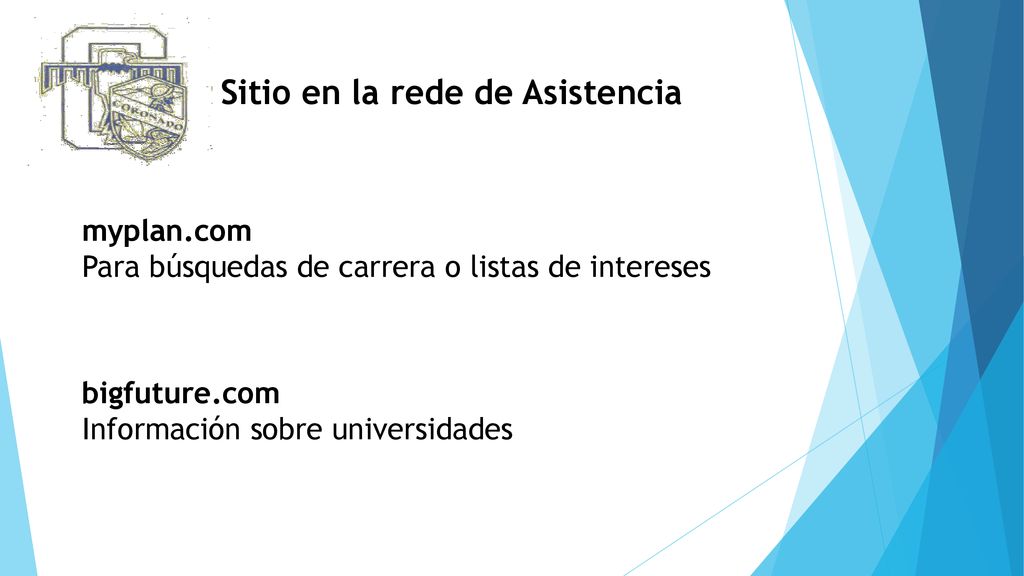 CORONADO

Sitio en la rede de Asistencia

myplan.com
Para búsquedas de carrera o listas de intereses

bigfuture.com
Información sobre universidades